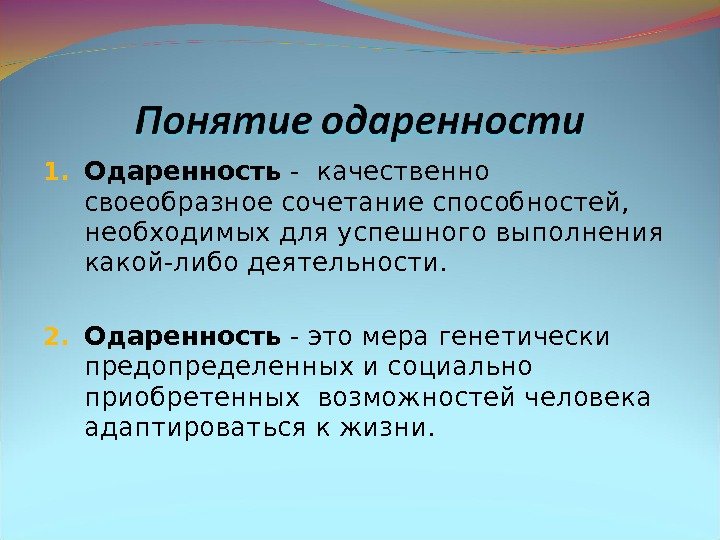 Понятие одаренности

1. Одаренность - качественно своеобразное сочетание способностей, необходимых для успешного выполнения какой-либо деятельности.

2. Одаренность - это мера генетически предопределенных и социально приобретенных возможностей человека адаптироваться к жизни.